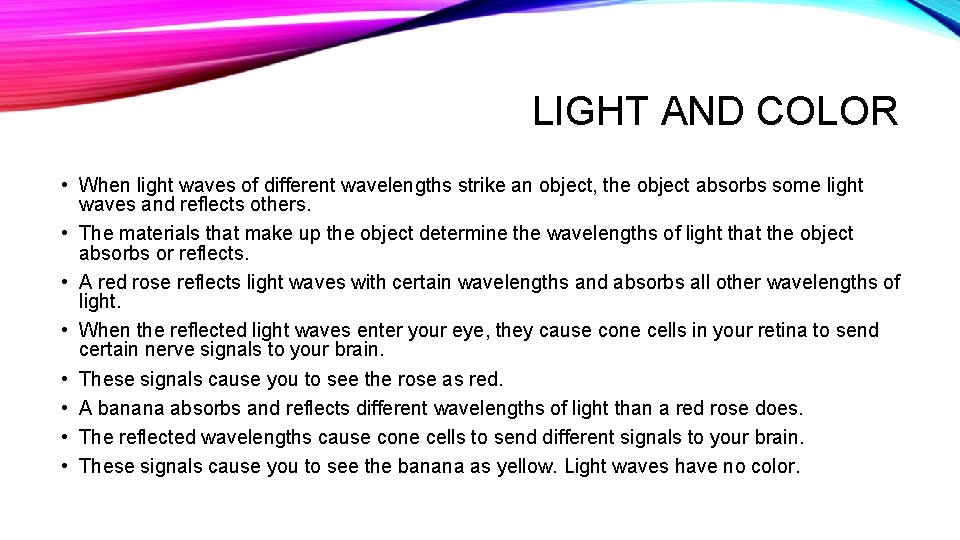 LIGHT AND COLOR

• When light waves of different wavelengths strike an object, the object absorbs some light waves and reflects others.
• The materials that make up the object determine the wavelengths of light that the object absorbs or reflects.
• A red rose reflects light waves with certain wavelengths and absorbs all other wavelengths of light.
• When the reflected light waves enter your eye, they cause cone cells in your retina to send certain nerve signals to your brain.
• These signals cause you to see the rose as red.
• A banana absorbs and reflects different wavelengths of light than a red rose does.
• The reflected wavelengths cause cone cells to send different signals to your brain.
• These signals cause you to see the banana as yellow. Light waves have no color.